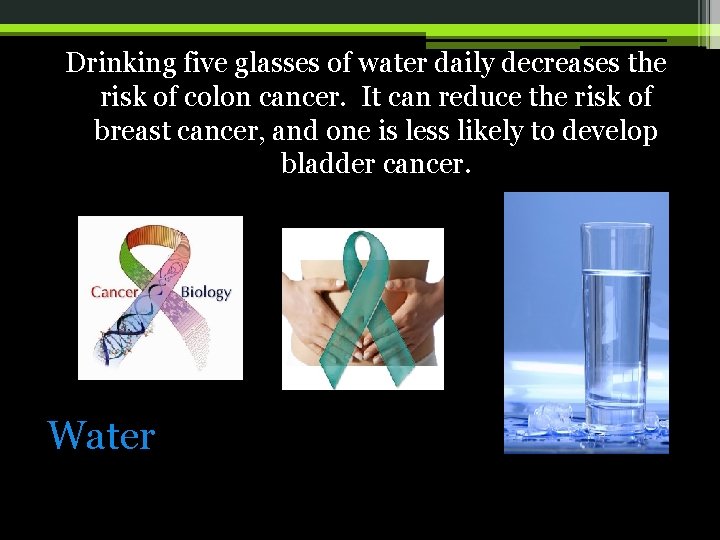 Drinking five glasses of water daily decreases the risk of colon cancer.  It can reduce the risk of breast cancer, and one is less likely to develop bladder cancer.

Cancer Biology

Water